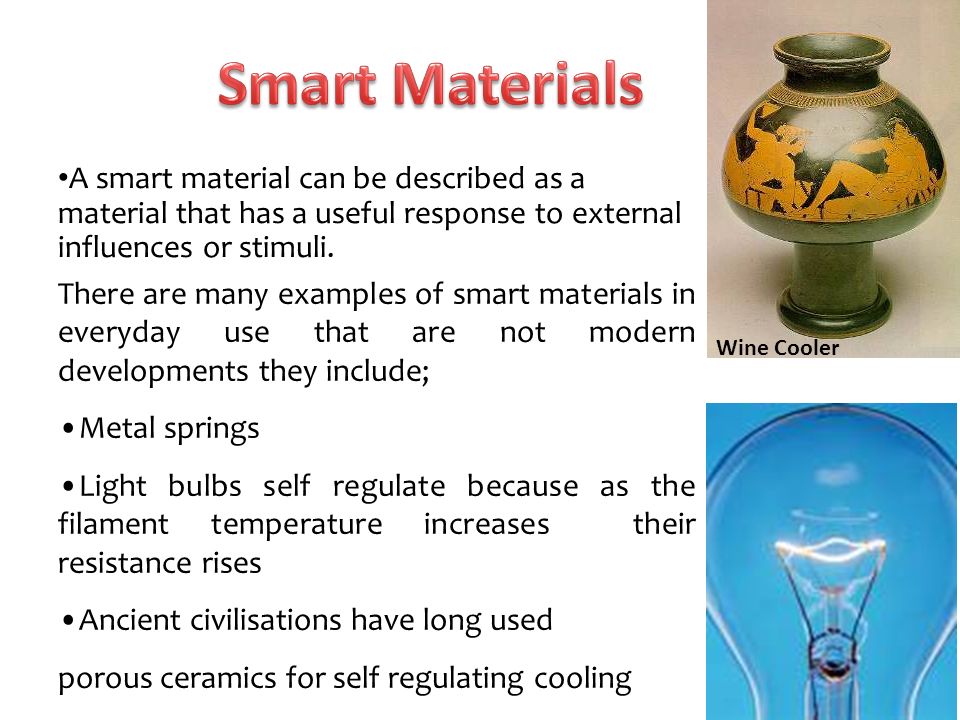 Smart Materials

•A smart material can be described as a material that has a useful response to external influences or stimuli.

There are many examples of smart materials in everyday use that are not modern developments they include;

•Metal springs

•Light bulbs self regulate because as the filament temperature increases their resistance rises

•Ancient civilisations have long used

porous ceramics for self regulating cooling

Wine Cooler